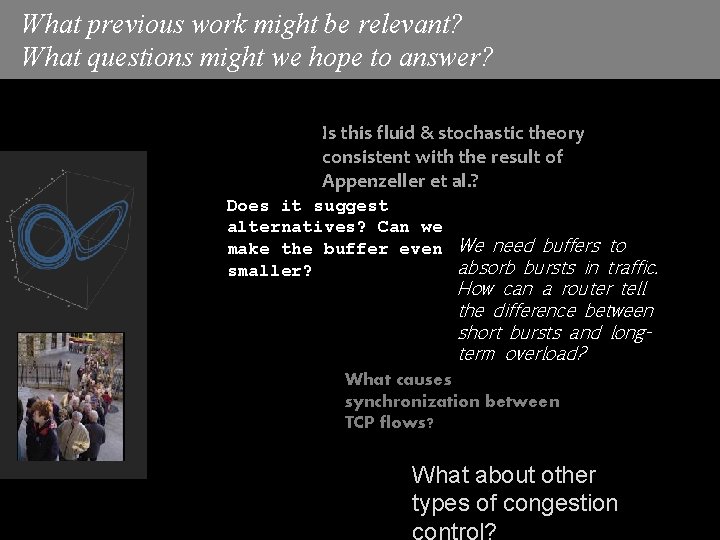 What previous work might be relevant?
What questions might we hope to answer?

Is this fluid & stochastic theory consistent with the result of Appenzeller et al.?

Does it suggest alternatives? Can we make the buffer even smaller?

We need buffers to absorb bursts in traffic. How can a router tell the difference between short bursts and long-term overload?

What causes synchronization between TCP flows?

What about other types of congestion control?